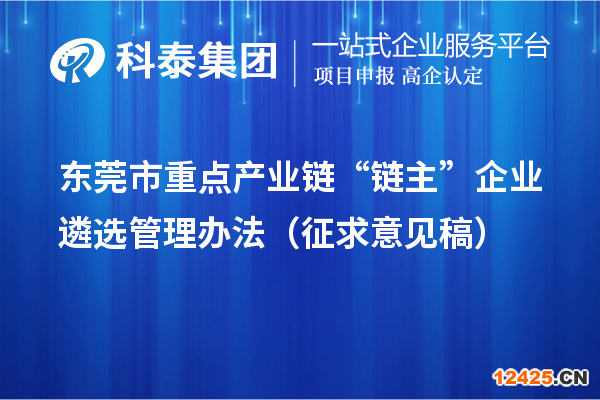 科泰集团

一站式企业服务平台
项目申报 高企认定

东莞市重点产业链“链主”企业遴选管理办法（征求意见稿）

12425.CN